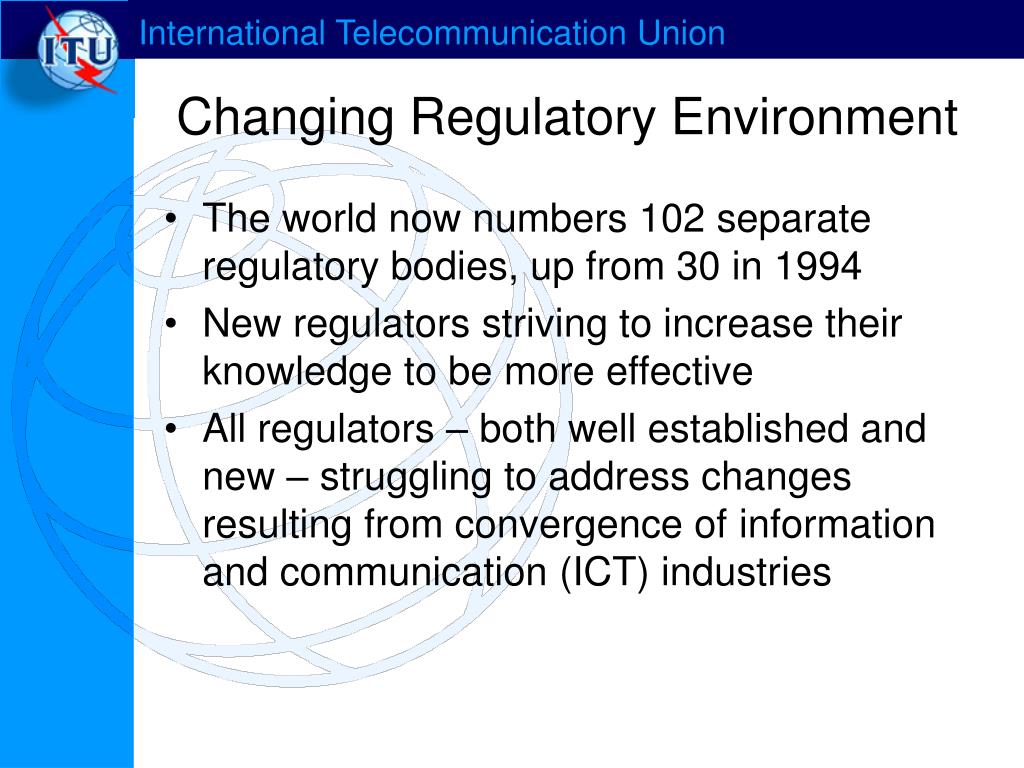 ITU

International Telecommunication Union

Changing Regulatory Environment

• The world now numbers 102 separate regulatory bodies, up from 30 in 1994
• New regulators striving to increase their knowledge to be more effective
• All regulators – both well established and new – struggling to address changes resulting from convergence of information and communication (ICT) industries